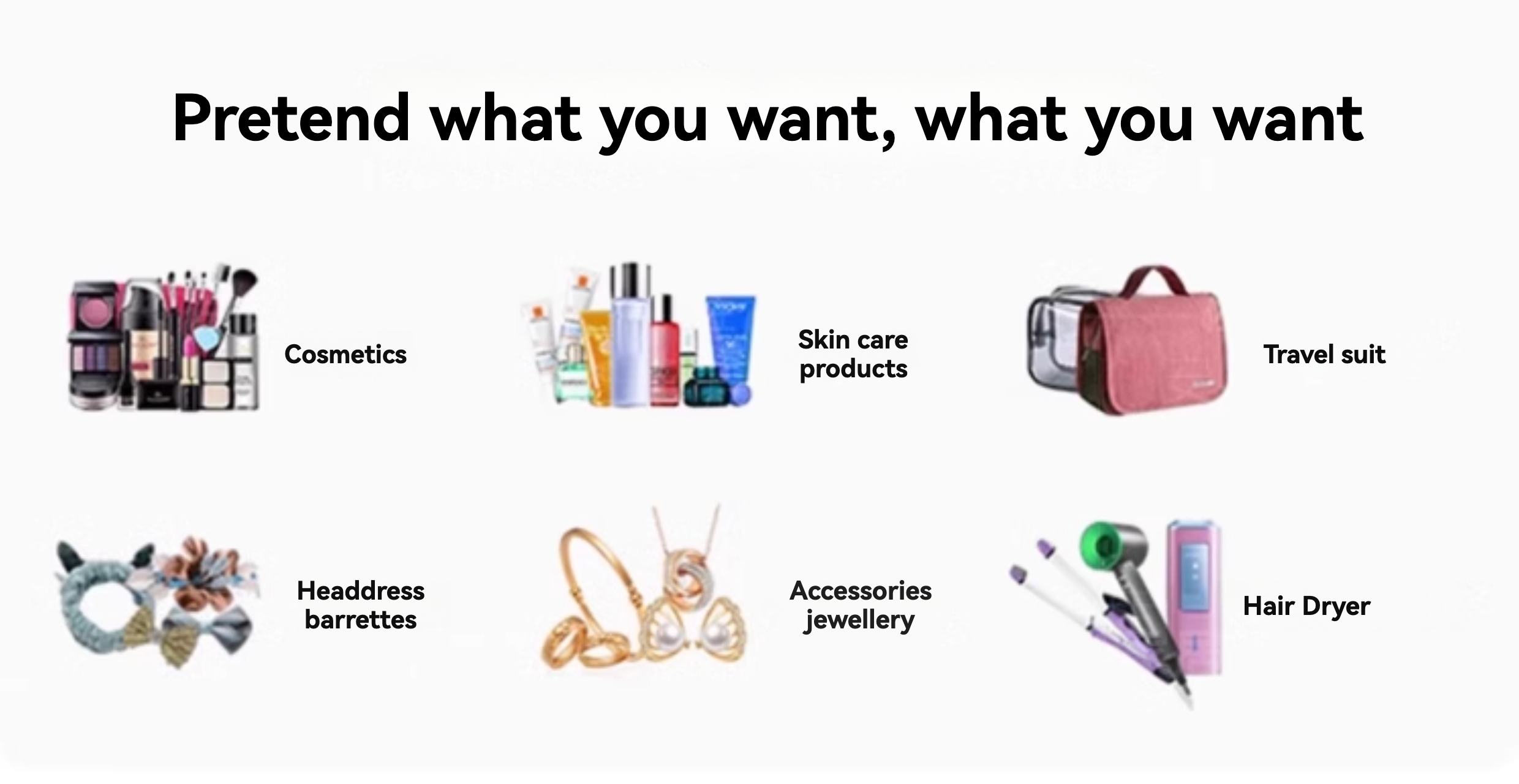 Pretend what you want, what you want

Cosmetics

Skin care products

Travel suit

Headdress barrettes

Accessories jewellery

Hair Dryer